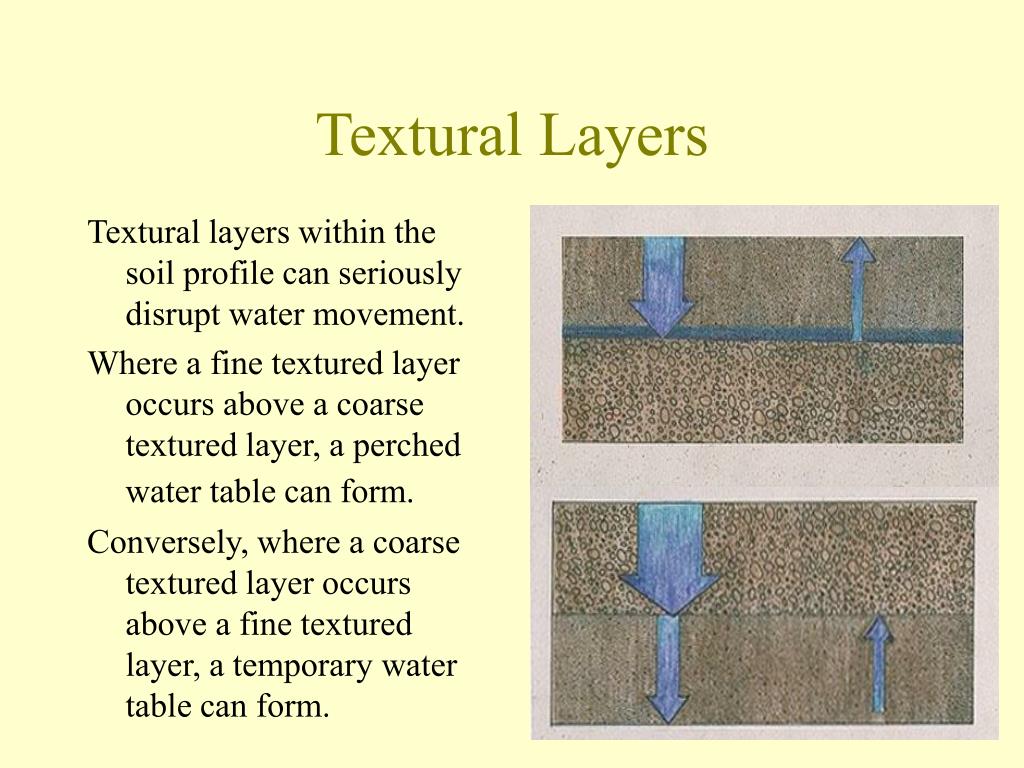 Textural Layers

Textural layers within the soil profile can seriously disrupt water movement.

Where a fine textured layer occurs above a coarse textured layer, a perched water table can form.

Conversely, where a coarse textured layer occurs above a fine textured layer, a temporary water table can form.